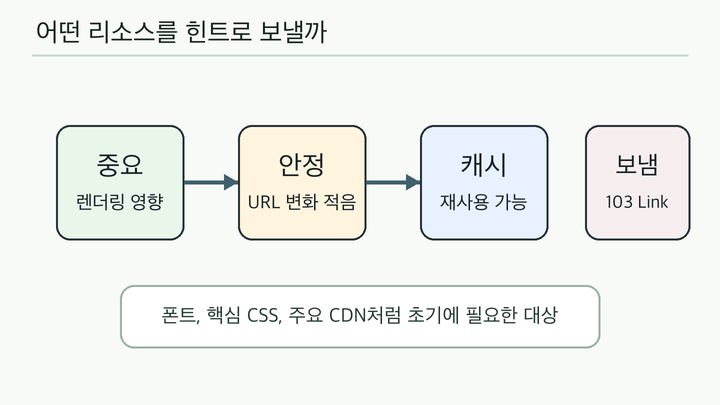 어떤 리소스를 힌트로 보낼까

중요
렌더링 영향

안정
URL 변화 적음

캐시
재사용 가능

보냄
103 Link

폰트, 핵심 CSS, 주요 CDN처럼 초기에 필요한 대상